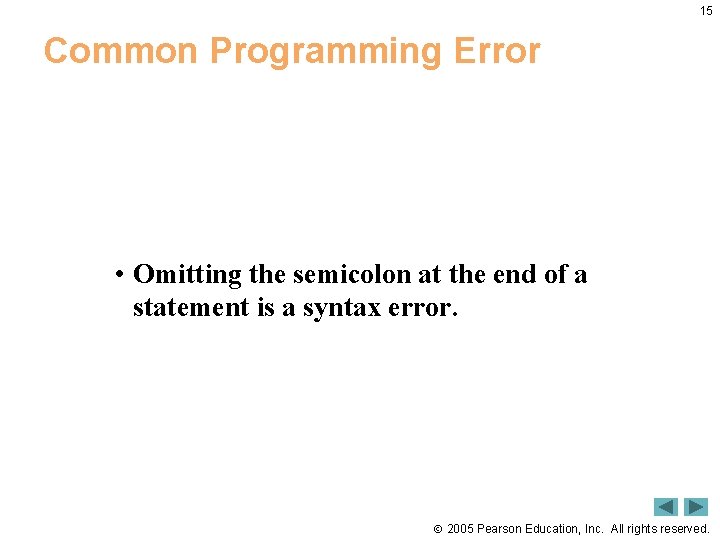 15

Common Programming Error

• Omitting the semicolon at the end of a statement is a syntax error.

© 2005 Pearson Education, Inc. All rights reserved.